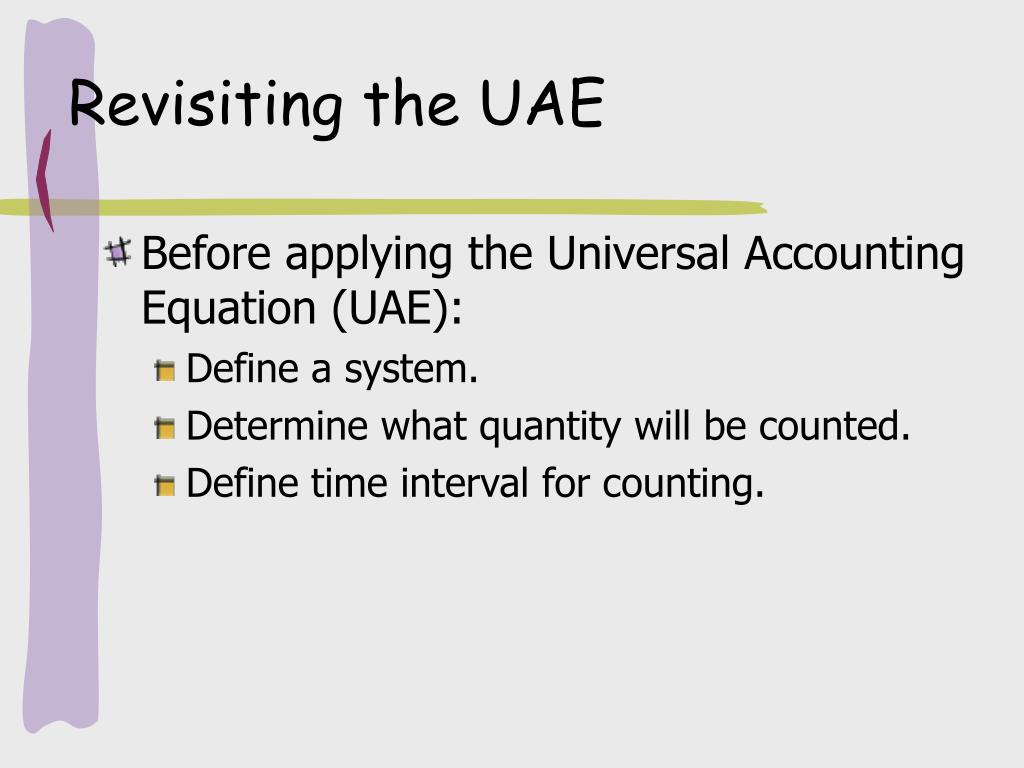 Revisiting the UAE

Before applying the Universal Accounting Equation (UAE):

Define a system.

Determine what quantity will be counted.

Define time interval for counting.